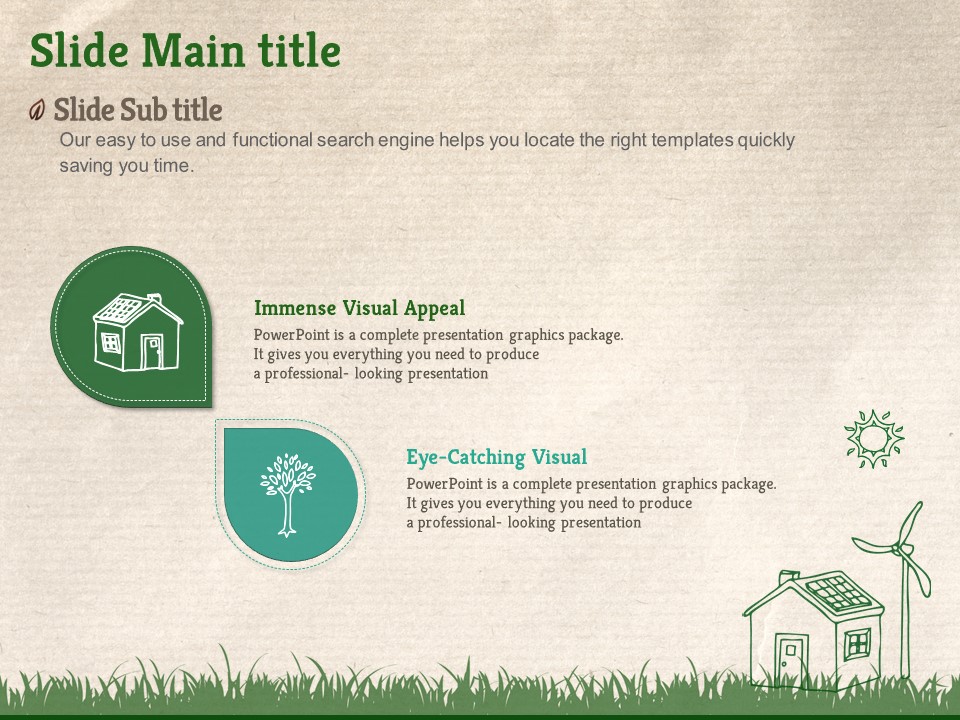 Slide Main title

Slide Sub title

Our easy to use and functional search engine helps you locate the right templates quickly saving you time.

Immense Visual Appeal

PowerPoint is a complete presentation graphics package. It gives you everything you need to produce a professional- looking presentation

Eye-Catching Visual

PowerPoint is a complete presentation graphics package. It gives you everything you need to produce a professional- looking presentation